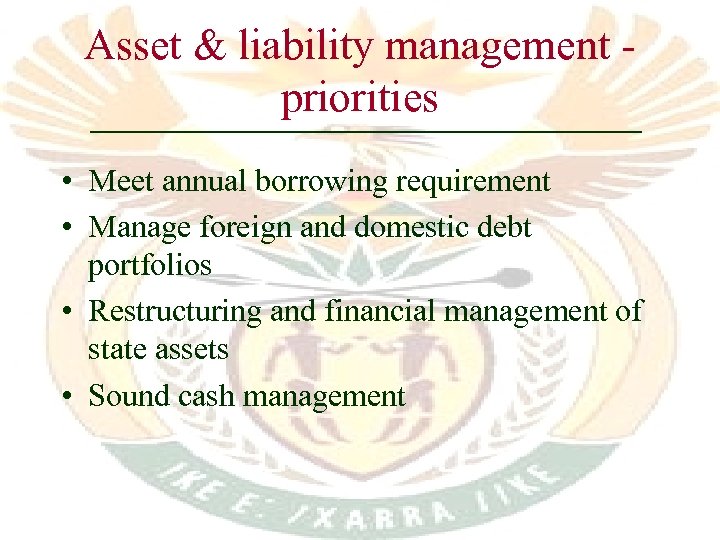 Asset & liability management - priorities

• Meet annual borrowing requirement
• Manage foreign and domestic debt portfolios
• Restructuring and financial management of state assets
• Sound cash management

!KE E: /XARRA //KE